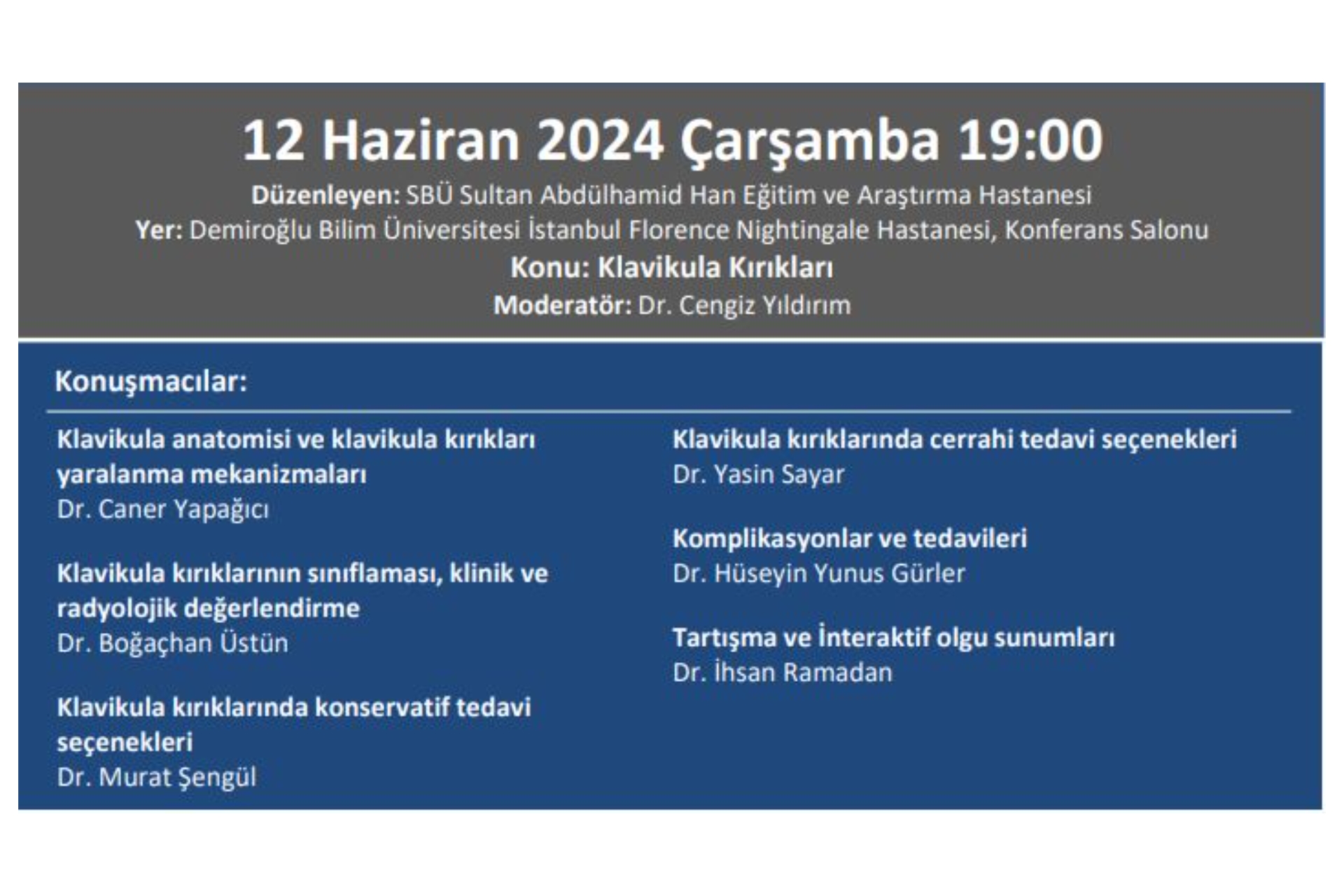 12 Haziran 2024 Çarşamba 19:00

Düzenleyen: SBÜ Sultan Abdülhamid Han Eğitim ve Araştırma Hastanesi
Yer: Demiroğlu Bilim Üniversitesi İstanbul Florence Nightingale Hastanesi, Konferans Salonu
Konu: Klavikula Kırıkları
Moderatör: Dr. Cengiz Yıldırım

Konuşmacılar:

Klavikula anatomisi ve klavikula kırıkları yaralanma mekanizmaları
Dr. Caner Yapağıcı

Klavikula kırıklarının sınıflaması, klinik ve radyolojik değerlendirme
Dr. Boğaçhan Üstün

Klavikula kırıklarında konservatif tedavi seçenekleri
Dr. Murat Şengül

Klavikula kırıklarında cerrahi tedavi seçenekleri
Dr. Yasin Sayar

Komplikasyonlar ve tedavileri
Dr. Hüseyin Yunus Gürler

Tartışma ve İnteraktif olgu sunumları
Dr. İhsan Ramadan